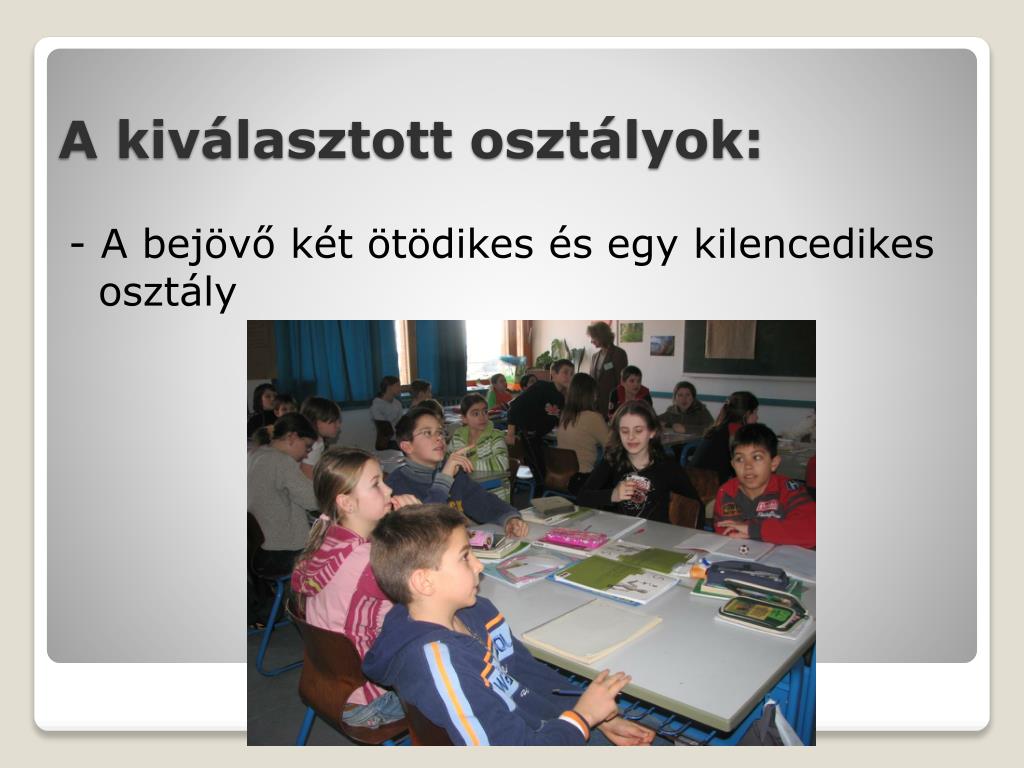 A kiválasztott osztályok:

- A bejövő két ötödikes és egy kilencedikes osztály